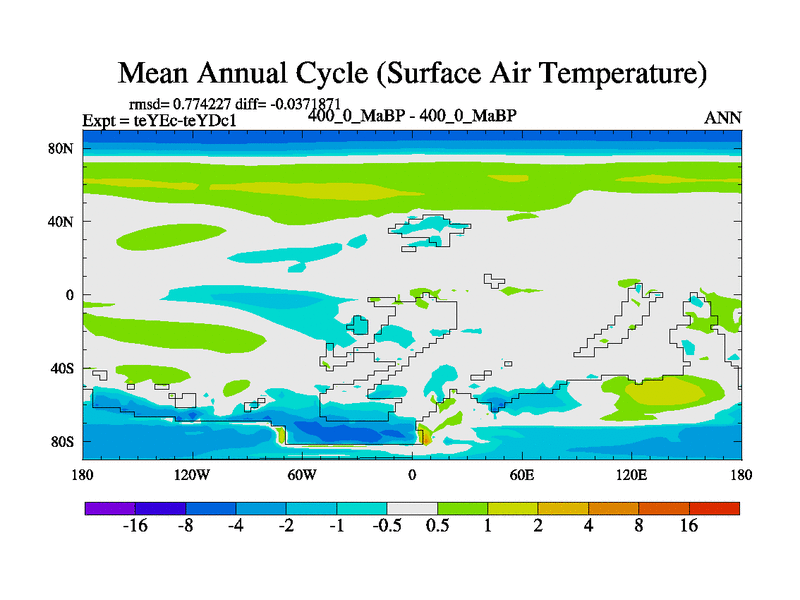 Mean Annual Cycle (Surface Air Temperature)

rmsd= 0.774227 diff= -0.0371871
Expt = teYEc-teYDc1
400_0_MaBP - 400_0_MaBP
ANN

80N
40N
0
40S
80S

180
120W
60W
0
60E
120E
180

-16
-8
-4
-2
-1
-0.5
0.5
1
2
4
8
16